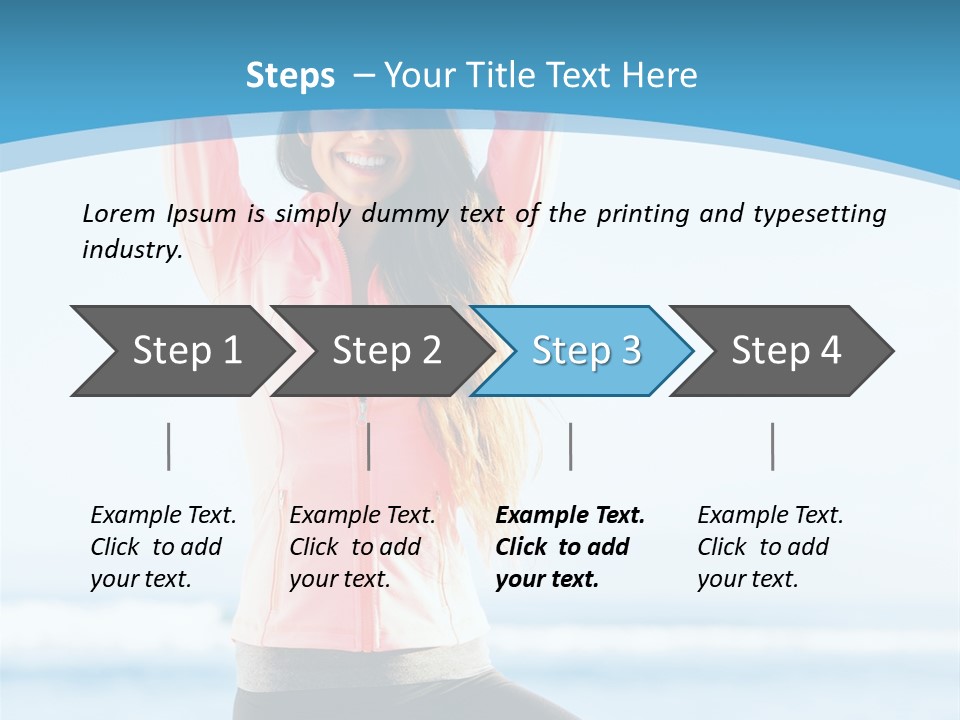 Steps – Your Title Text Here

Lorem Ipsum is simply dummy text of the printing and typesetting industry.

Step 1

Step 2

Step 3

Step 4

Example Text. Click to add your text.

Example Text. Click to add your text.

Example Text. Click to add your text.

Example Text. Click to add your text.